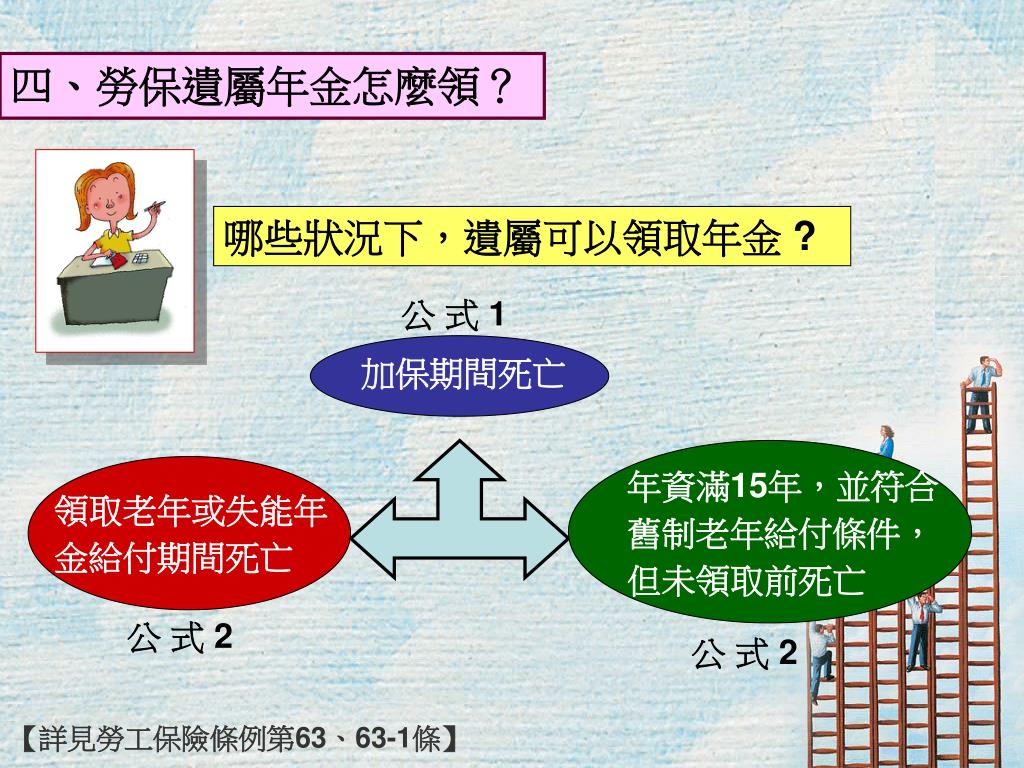 四、勞保遺屬年金怎麼領？

哪些狀況下，遺屬可以領取年金 ?

公 式 1

加保期間死亡

領取老年或失能年金給付期間死亡

公 式 2

年資滿15年，並符合舊制老年給付條件，但未領取前死亡

公 式 2

【詳見勞工保險條例第63、63-1條】